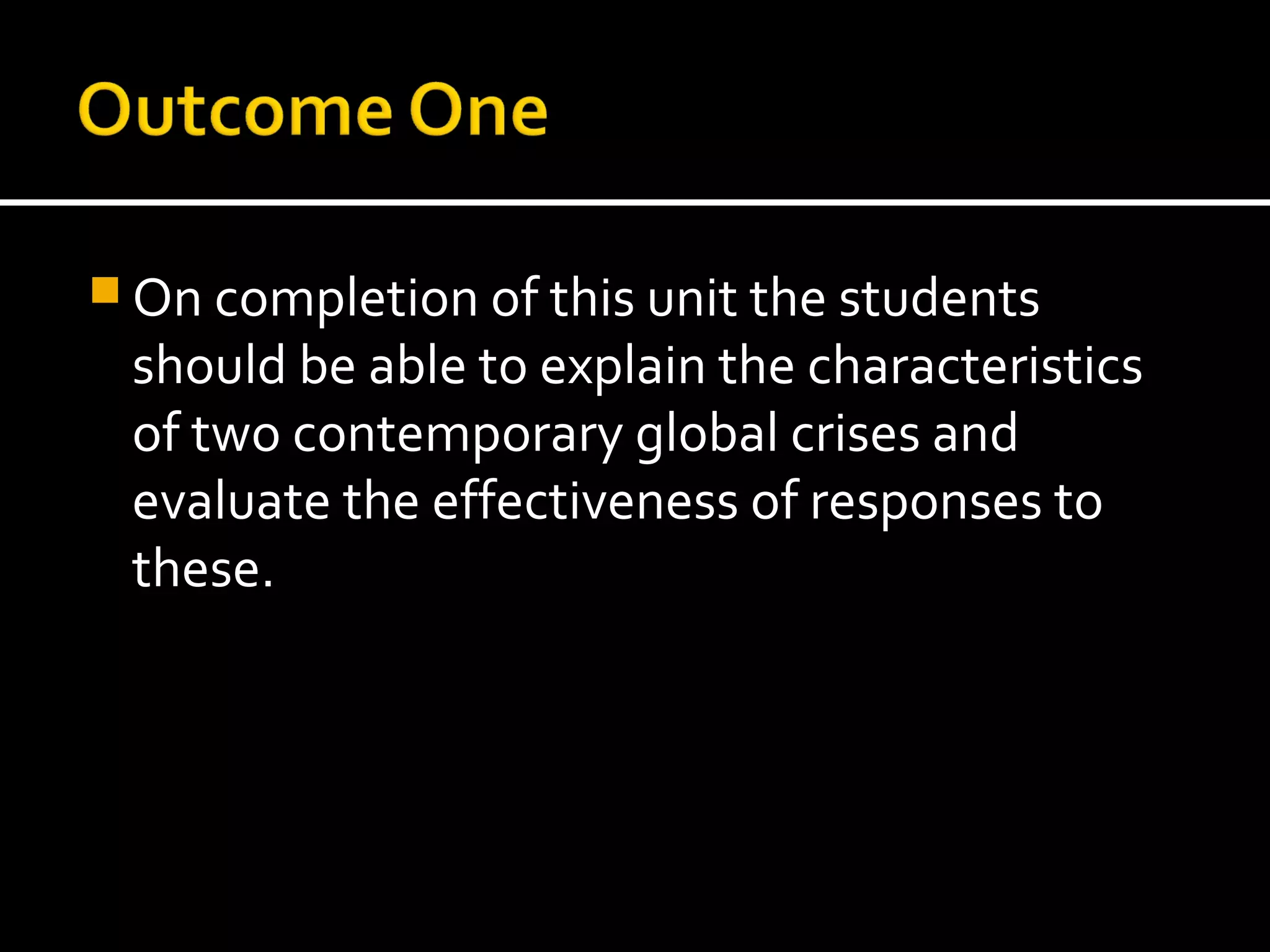 Outcome One

On completion of this unit the students should be able to explain the characteristics of two contemporary global crises and evaluate the effectiveness of responses to these.